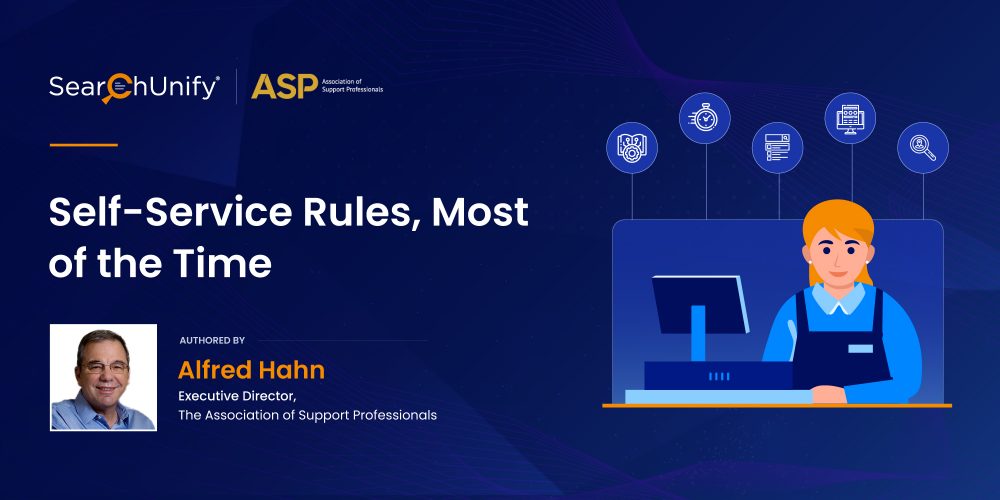 SearchUnify®

ASP Association of Support Professionals

Self-Service Rules, Most of the Time

AUTHORED BY

Alfred Hahn

Executive Director,
The Association of Support Professionals